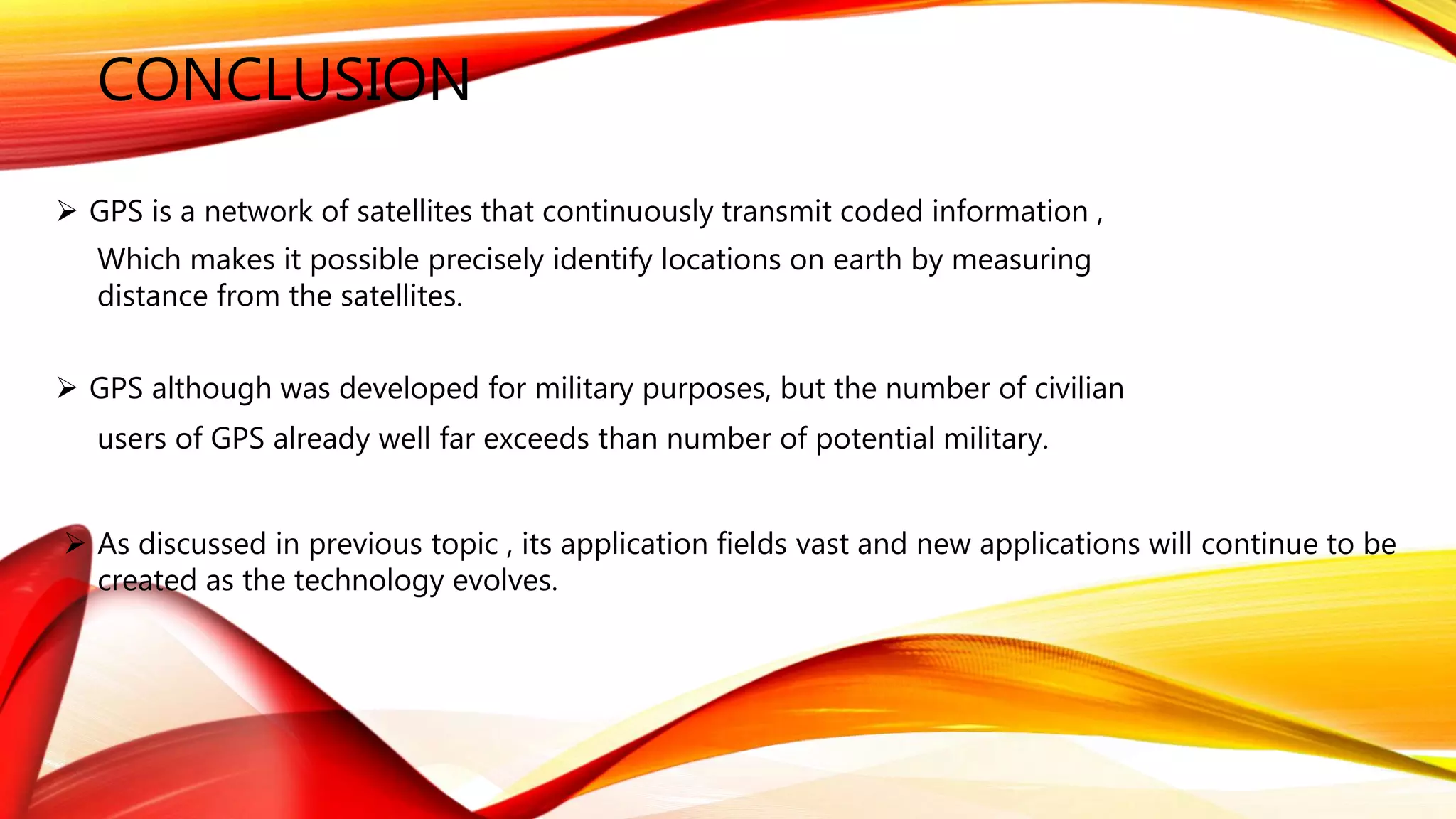 CONCLUSION

➢ GPS is a network of satellites that continuously transmit coded information , Which makes it possible precisely identify locations on earth by measuring distance from the satellites.

➢ GPS although was developed for military purposes, but the number of civilian users of GPS already well far exceeds than number of potential military.

➢ As discussed in previous topic , its application fields vast and new applications will continue to be created as the technology evolves.